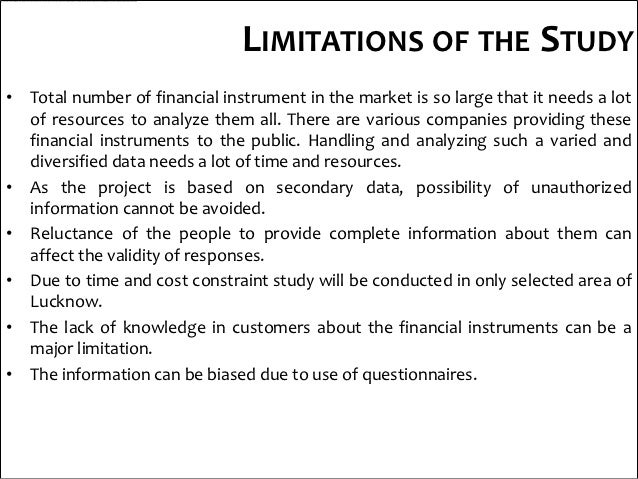 LIMITATIONS OF THE STUDY

• Total number of financial instrument in the market is so large that it needs a lot of resources to analyze them all. There are various companies providing these financial instruments to the public. Handling and analyzing such a varied and diversified data needs a lot of time and resources.
• As the project is based on secondary data, possibility of unauthorized information cannot be avoided.
• Reluctance of the people to provide complete information about them can affect the validity of responses.
• Due to time and cost constraint study will be conducted in only selected area of Lucknow.
• The lack of knowledge in customers about the financial instruments can be a major limitation.
• The information can be biased due to use of questionnaires.